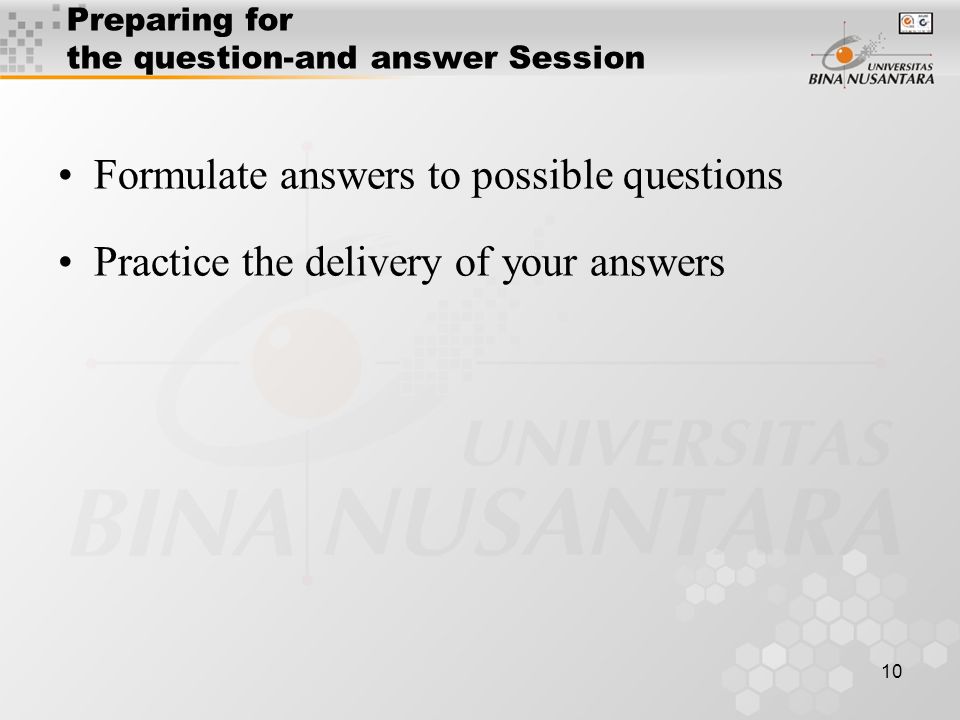 Preparing for
the question-and answer Session

UNIVERSITAS
BINA NUSANTARA

• Formulate answers to possible questions

• Practice the delivery of your answers

UNIVERSITAS
BINA NUSANTARA

10